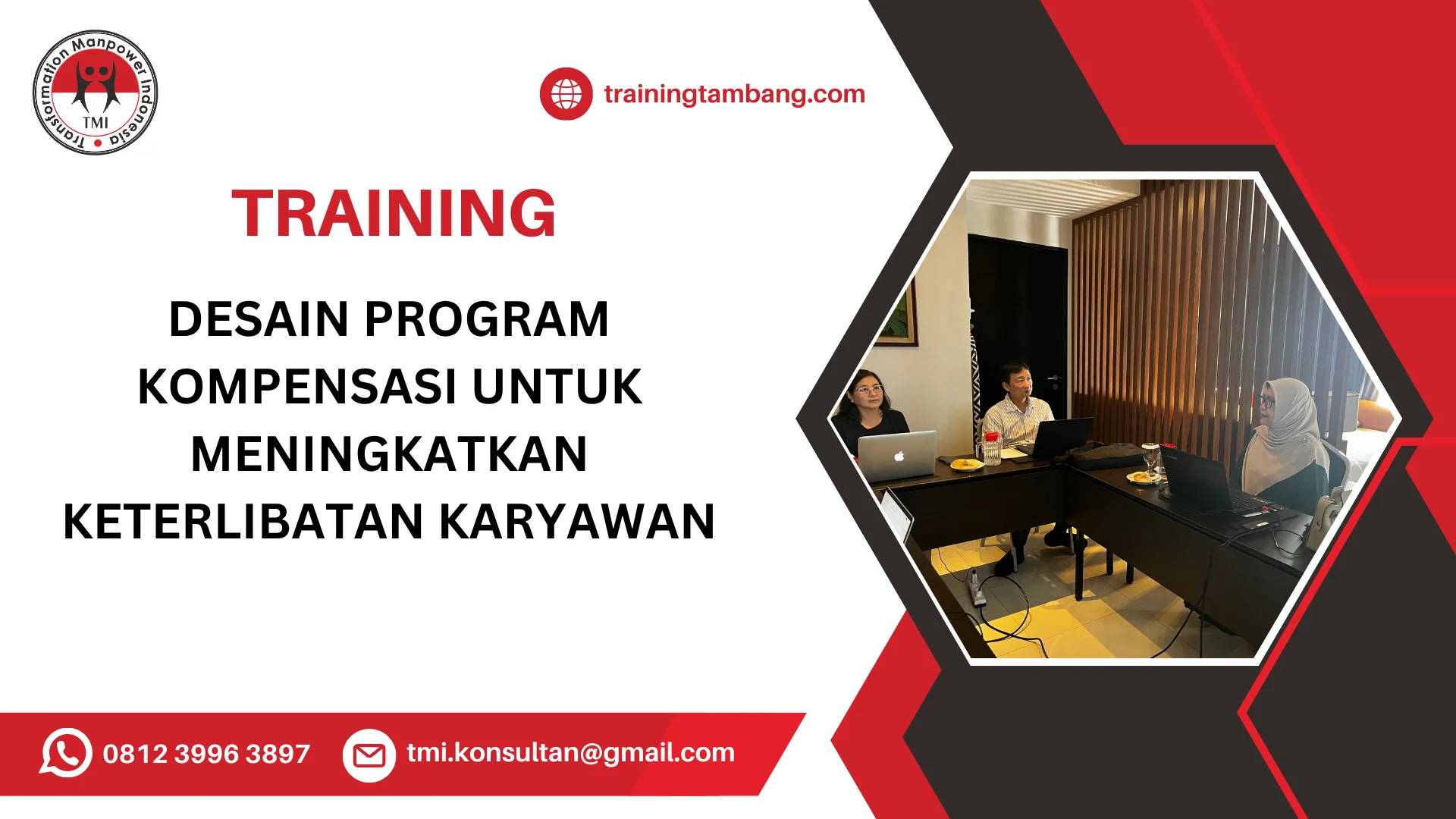 Transformation Manpower Indonesia
TMI

trainingtambang.com

TRAINING

DESAIN PROGRAM KOMPENSASI UNTUK MENINGKATKAN KETERLIBATAN KARYAWAN

0812 3996 3897

tmi.konsultan@gmail.com